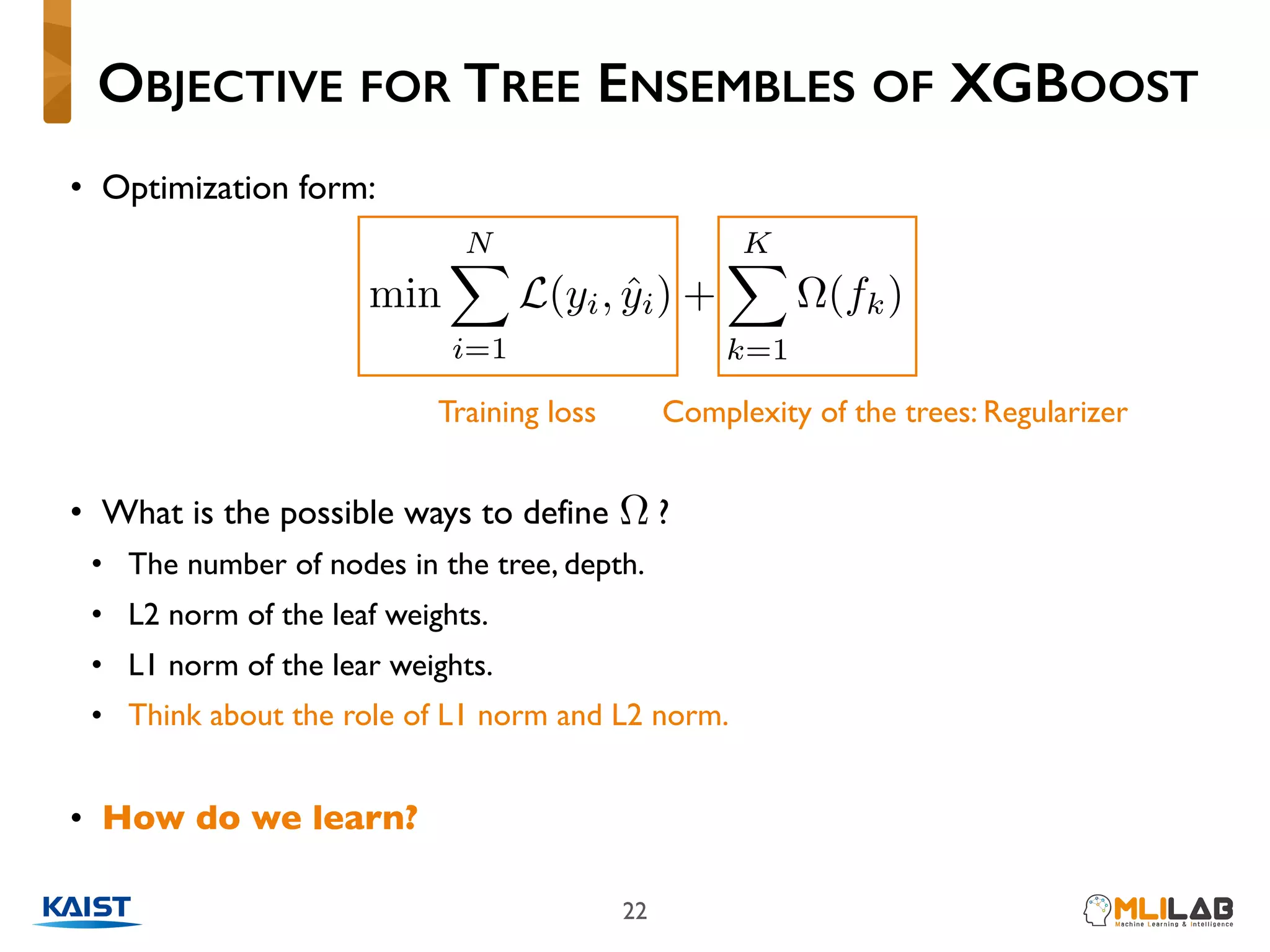 OBJECTIVE FOR TREE ENSEMBLES OF XGBOOST

• Optimization form:

$\min \sum_{i=1}^{N} \mathcal{L}(y_i, \hat{y}_i) + \sum_{k=1}^{K} \Omega(f_k)$

Training loss Complexity of the trees: Regularizer

• What is the possible ways to define $\Omega$ ?
• The number of nodes in the tree, depth.
• L2 norm of the leaf weights.
• L1 norm of the lear weights.
• Think about the role of L1 norm and L2 norm.

• How do we learn?

KAIST 22 MLILAB Machine Learning & Intelligence